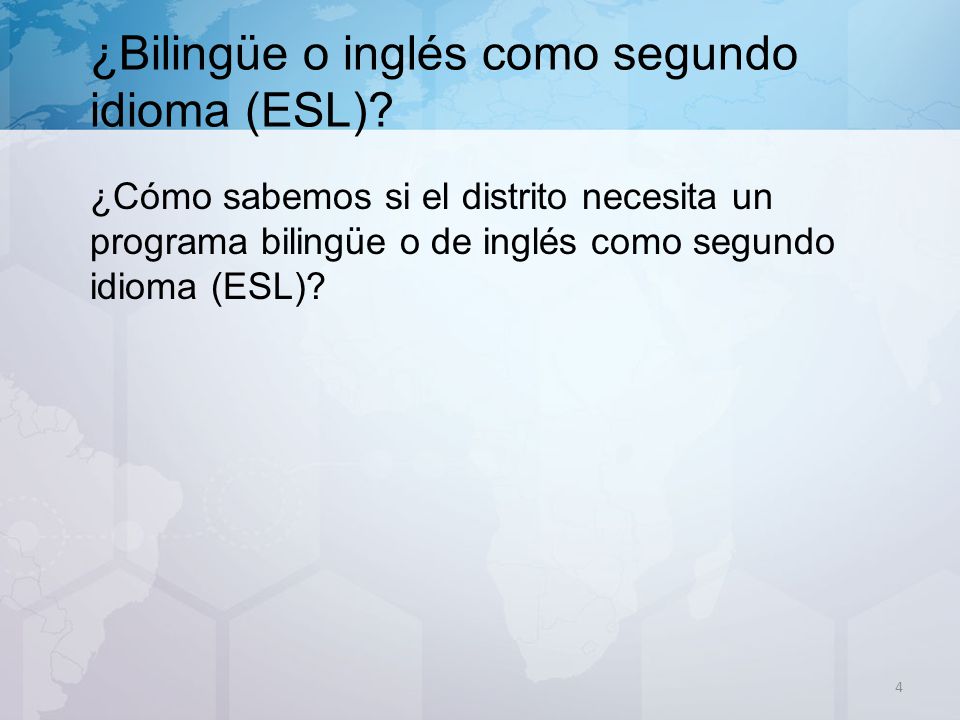 ¿Bilingüe o inglés como segundo idioma (ESL)?

¿Cómo sabemos si el distrito necesita un programa bilingüe o de inglés como segundo idioma (ESL)?

4